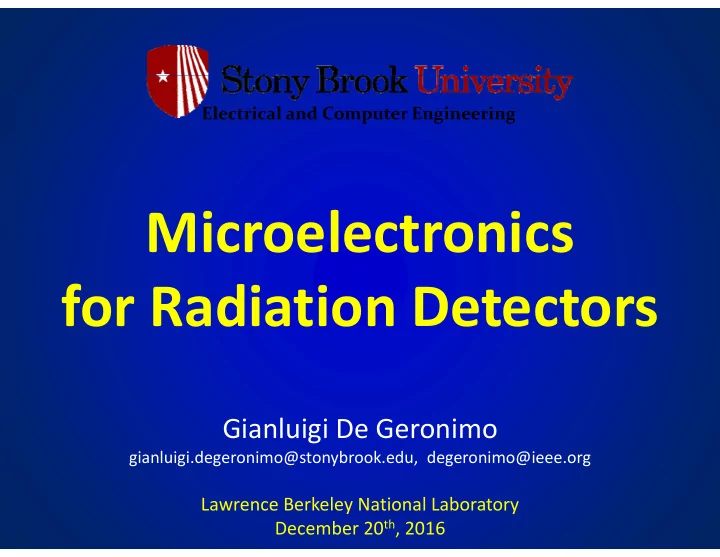 Stony Brook University
Electrical and Computer Engineering

Microelectronics for Radiation Detectors

Gianluigi De Geronimo
gianluigi.degeronimo@stonybrook.edu, degeronimo@ieee.org

Lawrence Berkeley National Laboratory
December 20$^{th}$, 2016